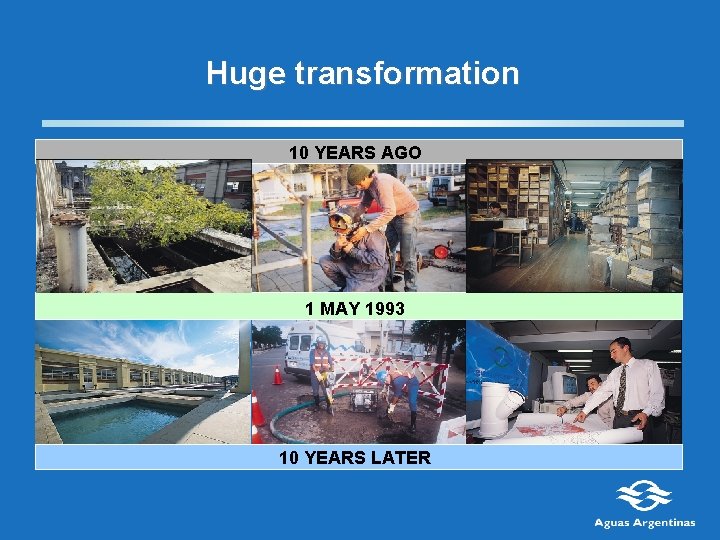 Huge transformation

10 YEARS AGO

1 MAY 1993

10 YEARS LATER

Aguas Argentinas